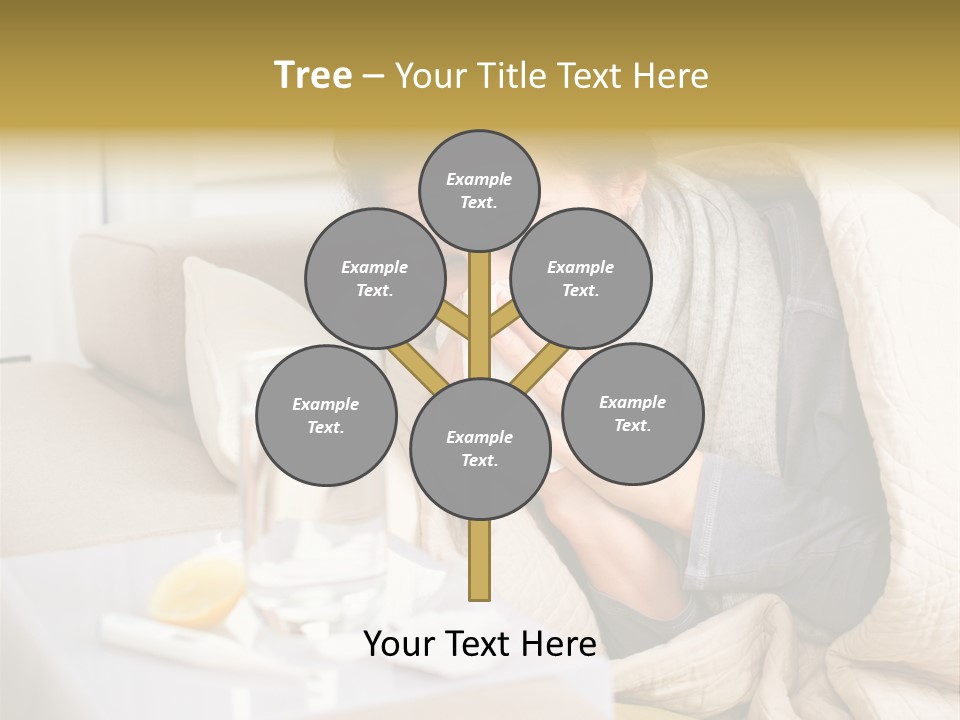 Tree – Your Title Text Here

Example Text.

Example Text.

Example Text.

Example Text.

Example Text.

Example Text.

Your Text Here